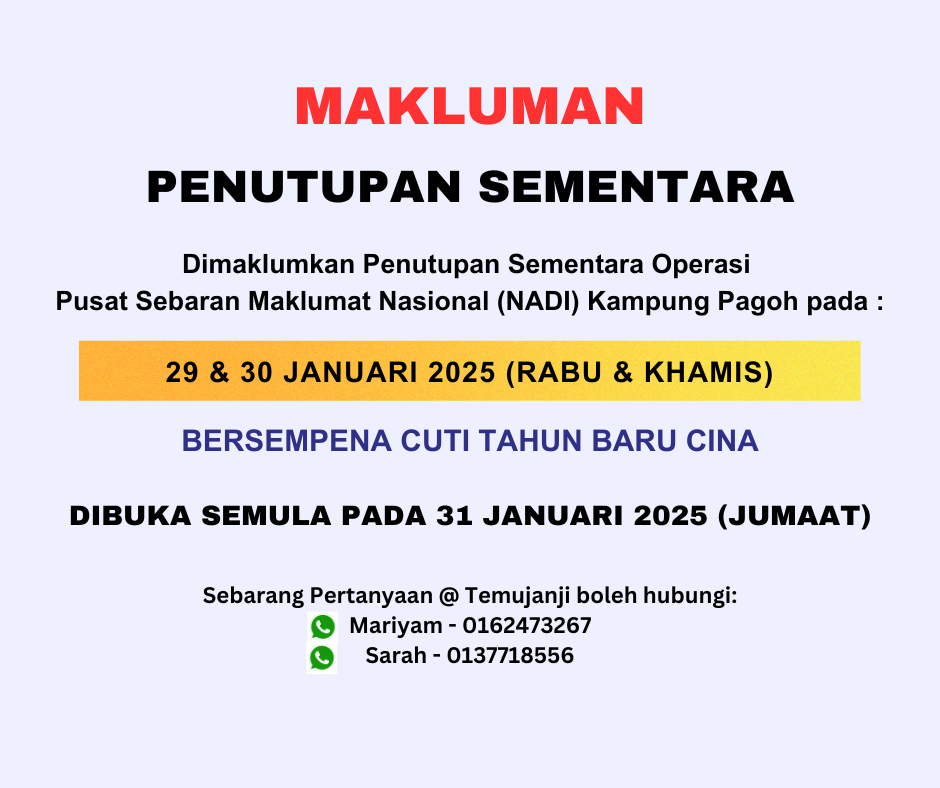 MAKLUMAN

PENUTUPAN SEMENTARA

Dimaklumkan Penutupan Sementara Operasi Pusat Sebaran Maklumat Nasional (NADI) Kampung Pagoh pada :

29 & 30 JANUARI 2025 (RABU & KHAMIS)

BERSEMPENA CUTI TAHUN BARU CINA

DIBUKA SEMULA PADA 31 JANUARI 2025 (JUMAAT)

Sebarang Pertanyaan @ Temujanji boleh hubungi:
Mariyam - 0162473267
Sarah - 0137718556